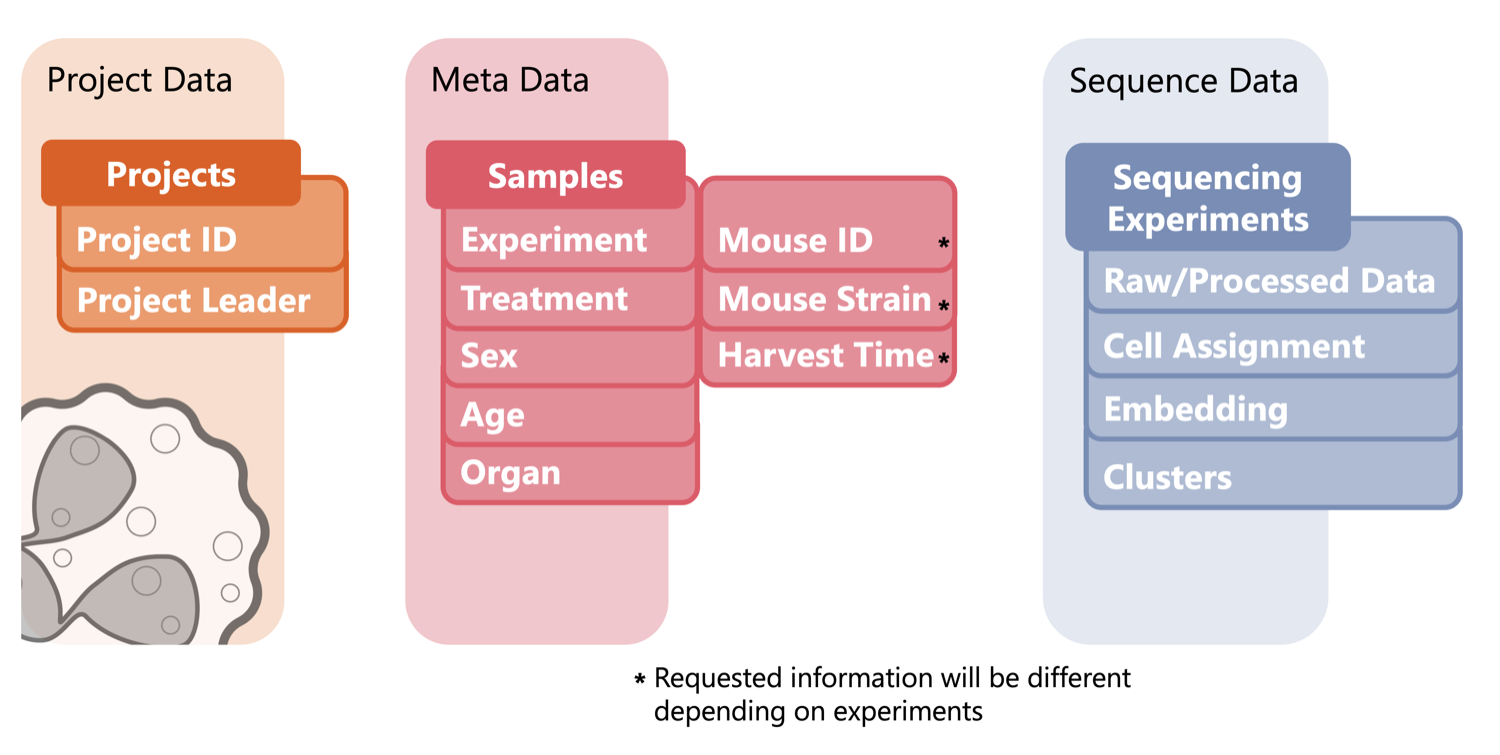 Project Data

Projects
Project ID
Project Leader

Meta Data

Samples
Experiment
Treatment
Sex
Age
Organ

Mouse ID *
Mouse Strain *
Harvest Time *

Sequence Data

Sequencing Experiments
Raw/Processed Data
Cell Assignment
Embedding
Clusters

* Requested information will be different depending on experiments